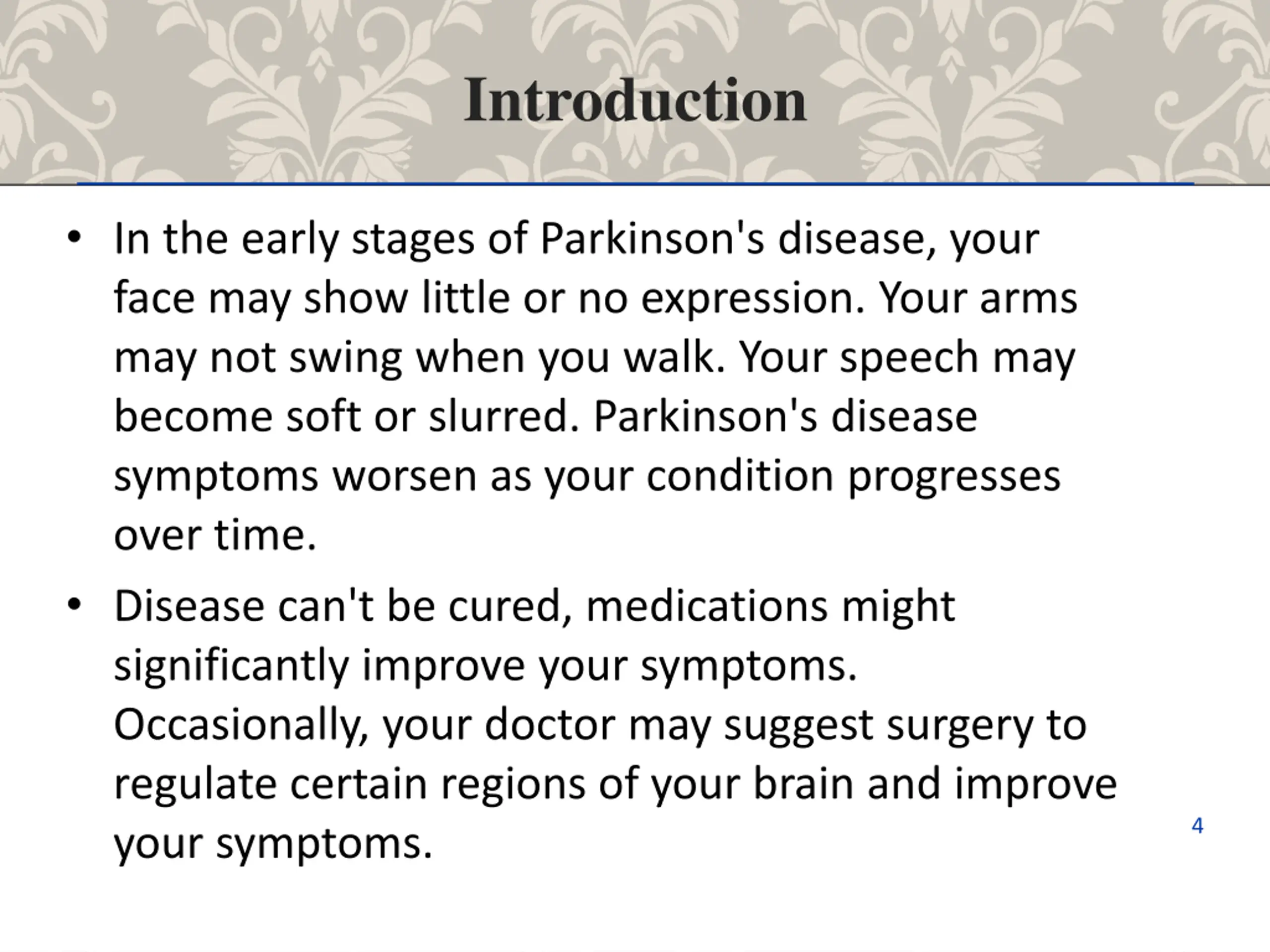 Introduction

• In the early stages of Parkinson's disease, your face may show little or no expression. Your arms may not swing when you walk. Your speech may become soft or slurred. Parkinson's disease symptoms worsen as your condition progresses over time.

• Disease can't be cured, medications might significantly improve your symptoms. Occasionally, your doctor may suggest surgery to regulate certain regions of your brain and improve your symptoms.

4